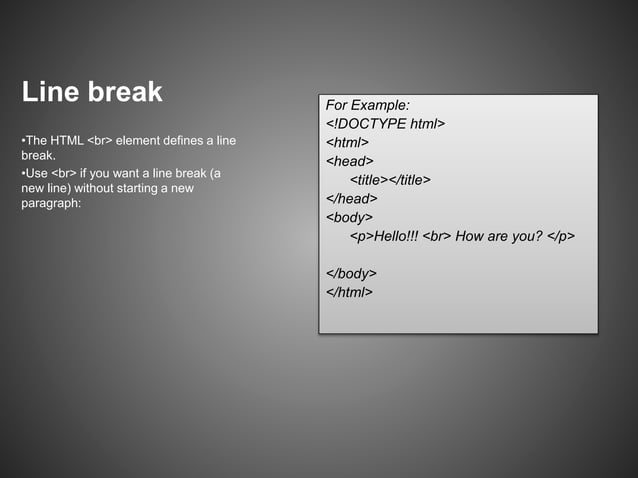 Line break

•The HTML <br> element defines a line break.

•Use <br> if you want a line break (a new line) without starting a new paragraph:

For Example:
<!DOCTYPE html>
<html>
<head>
<title></title>
</head>
<body>
<p>Hello!!! <br> How are you? </p>

</body>
</html>